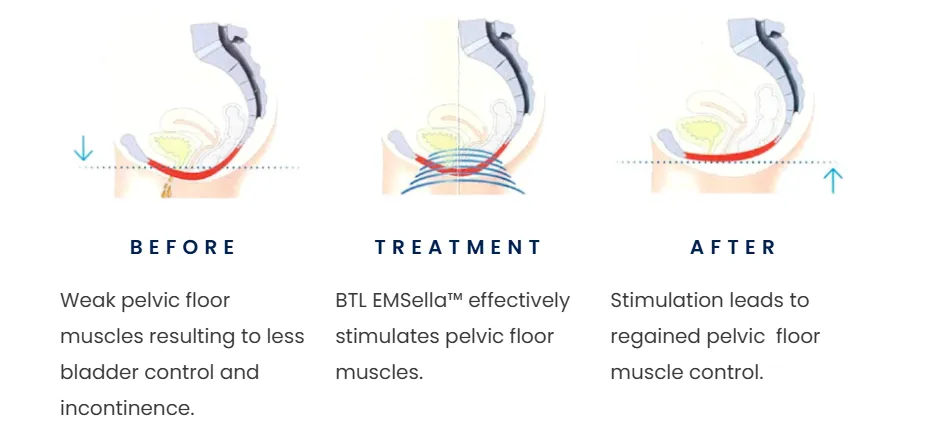 BEFORE

Weak pelvic floor muscles resulting to less bladder control and incontinence.

TREATMENT

BTL EMSella™ effectively stimulates pelvic floor muscles.

AFTER

Stimulation leads to regained pelvic floor muscle control.